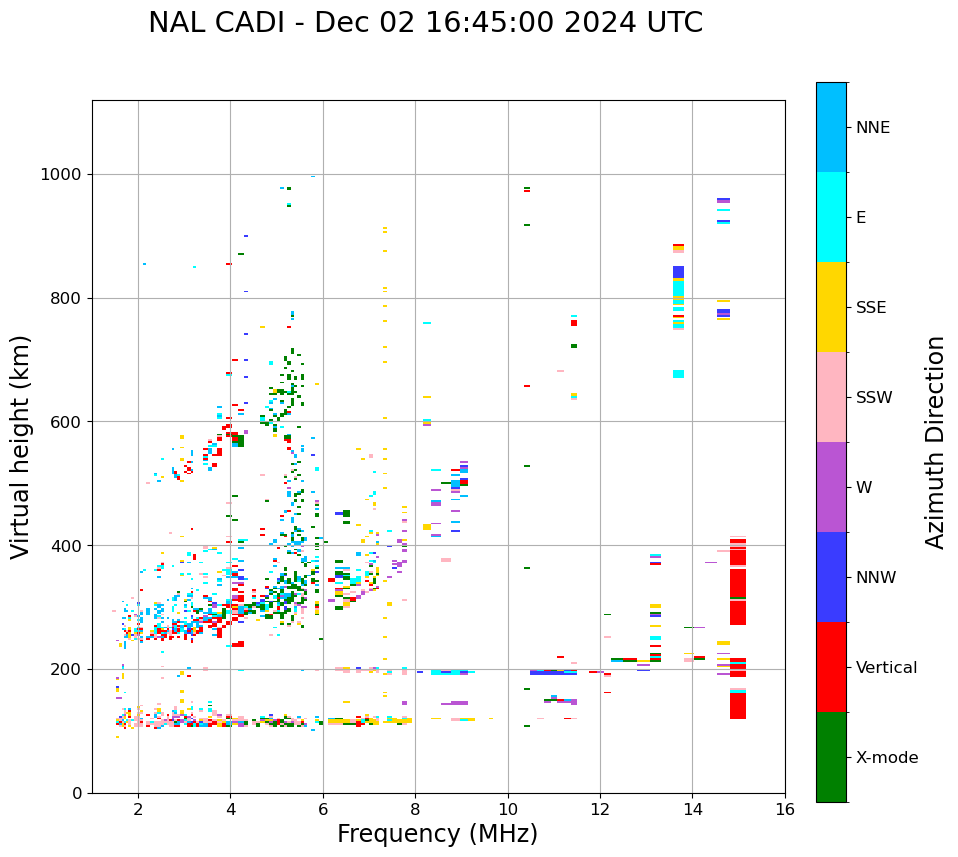 NAL CADI - Dec 02 16:45:00 2024 UTC

Virtual height (km)

1000
800
600
400
200
0

2
4
6
8
10
12
14
16

Frequency (MHz)

NNE
E
SSE
SSW
W
NNW
Vertical
X-mode

Azimuth Direction